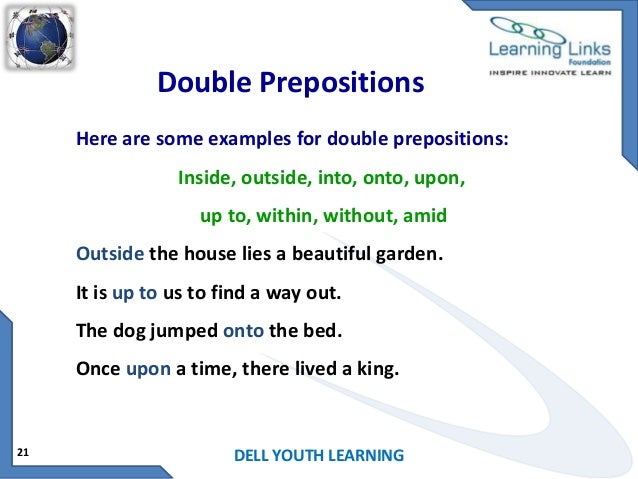 Learning Links
Foundation
INSPIRE INNOVATE LEARN

Double Prepositions

Here are some examples for double prepositions:

Inside, outside, into, onto, upon,

up to, within, without, amid

Outside the house lies a beautiful garden.

It is up to us to find a way out.

The dog jumped onto the bed.

Once upon a time, there lived a king.

21

DELL YOUTH LEARNING